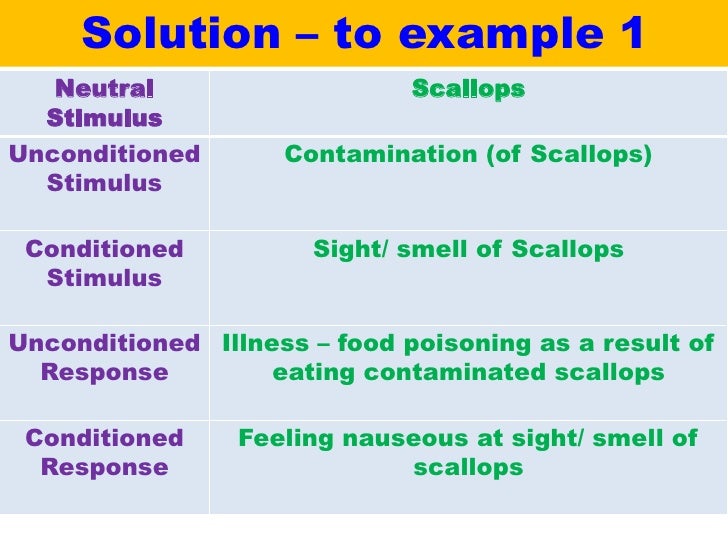 Solution – to example 1

| Neutral Stimulus | Scallops |
|---|---|
| Unconditioned Stimulus | Contamination (of Scallops) |
| Conditioned Stimulus | Sight/ smell of Scallops |
| Unconditioned Response | Illness – food poisoning as a result of eating contaminated scallops |
| Conditioned Response | Feeling nauseous at sight/ smell of scallops |